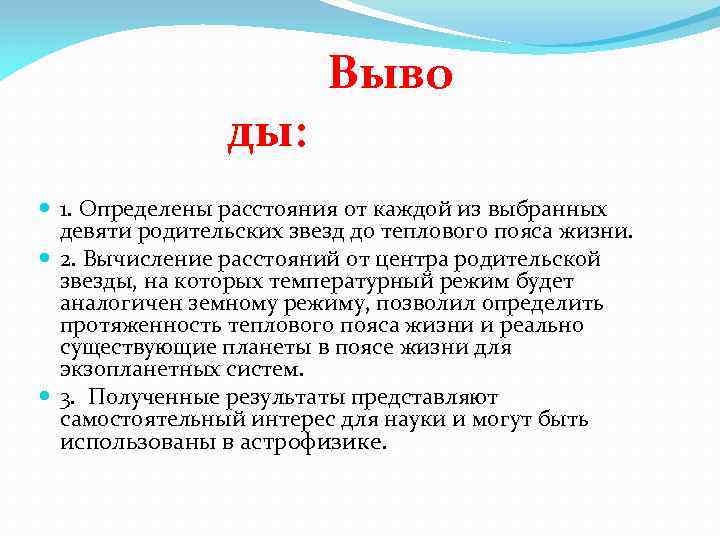 Выво
ды:

1. Определены расстояния от каждой из выбранных девяти родительских звезд до теплового пояса жизни.

2. Вычисление расстояний от центра родительской звезды, на которых температурный режим будет аналогичен земному режиму, позволил определить протяженность теплового пояса жизни и реально существующие планеты в поясе жизни для экзопланетных систем.

3. Полученные результаты представляют самостоятельный интерес для науки и могут быть использованы в астрофизике.